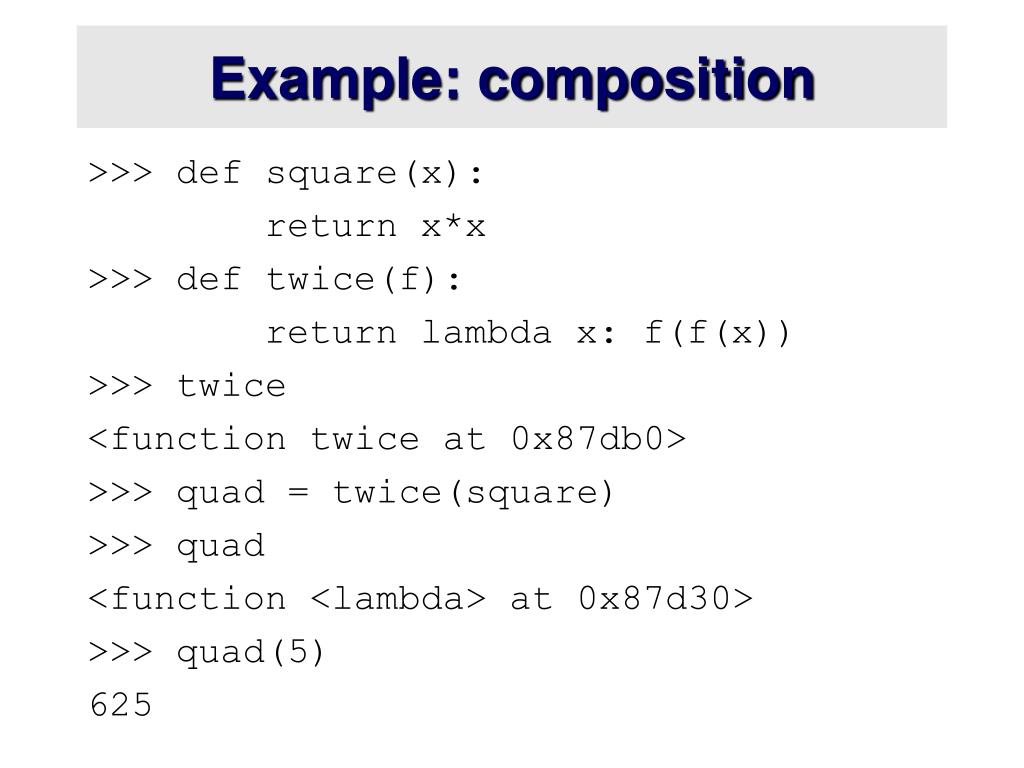 Example: composition

>>> def square(x):
        return x*x
>>> def twice(f):
        return lambda x: f(f(x))
>>> twice
<function twice at 0x87db0>
>>> quad = twice(square)
>>> quad
<function <lambda> at 0x87d30>
>>> quad(5)
625